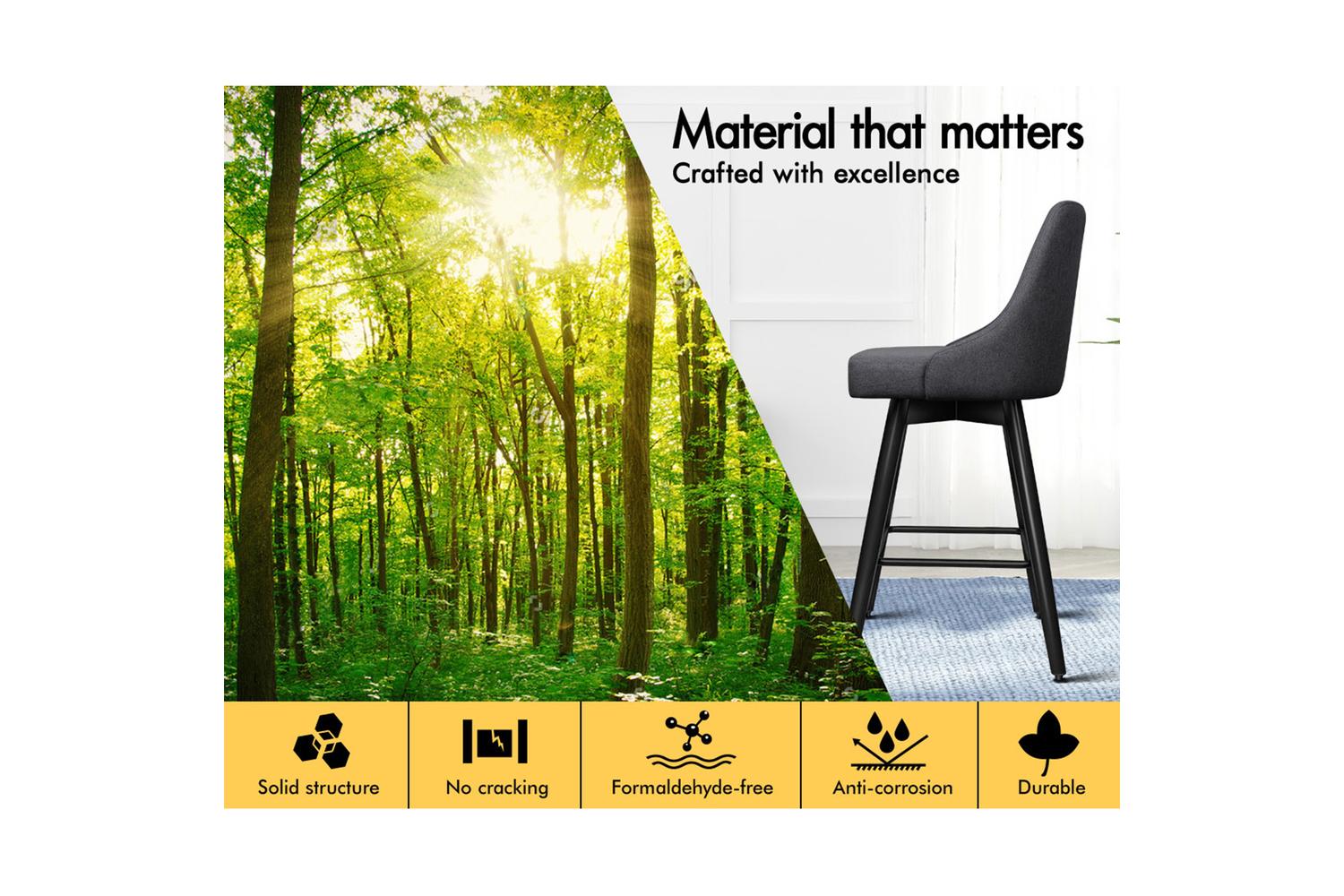 Material that matters
Crafted with excellence

Solid structure

No cracking

Formaldehyde-free

Anti-corrosion

Durable